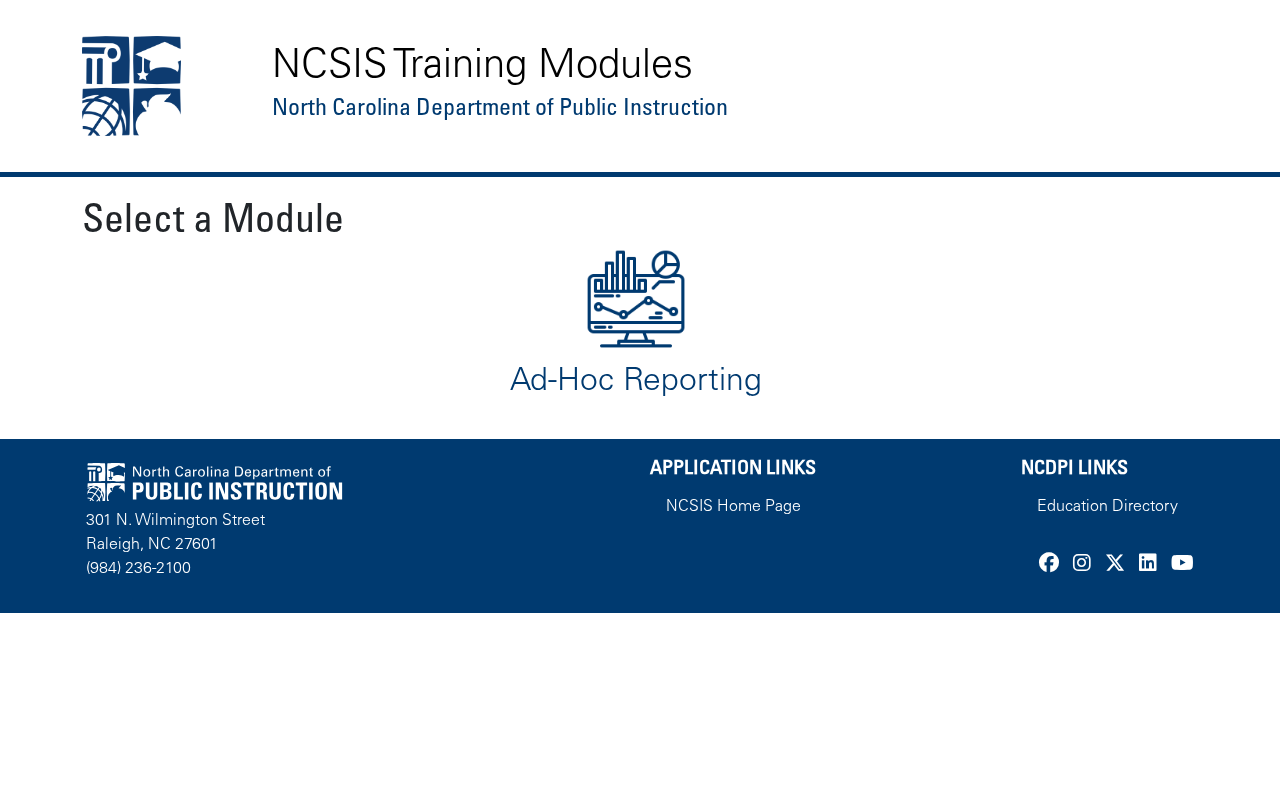 NCSIS Training Modules

North Carolina Department of Public Instruction

Select a Module

Ad-Hoc Reporting

North Carolina Department of
PUBLIC INSTRUCTION

301 N. Wilmington Street
Raleigh, NC 27601
(984) 236-2100

APPLICATION LINKS

NCSIS Home Page

NCDPI LINKS

Education Directory